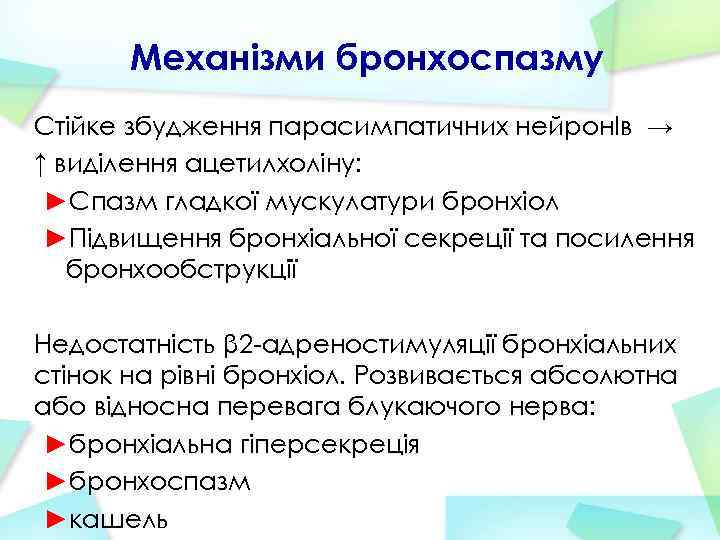 Механізми бронхоспазму

Стійке збудження парасимпатичних нейронів →
↑ виділення ацетилхоліну:
►Спазм гладкої мускулатури бронхіол
►Підвищення бронхіальної секреції та посилення бронхообструкції

Недостатність β2-адреностимуляції бронхіальних стінок на рівні бронхіол. Розвивається абсолютна або відносна перевага блукаючого нерва:
►бронхіальна гіперсекреція
►бронхоспазм
►кашель